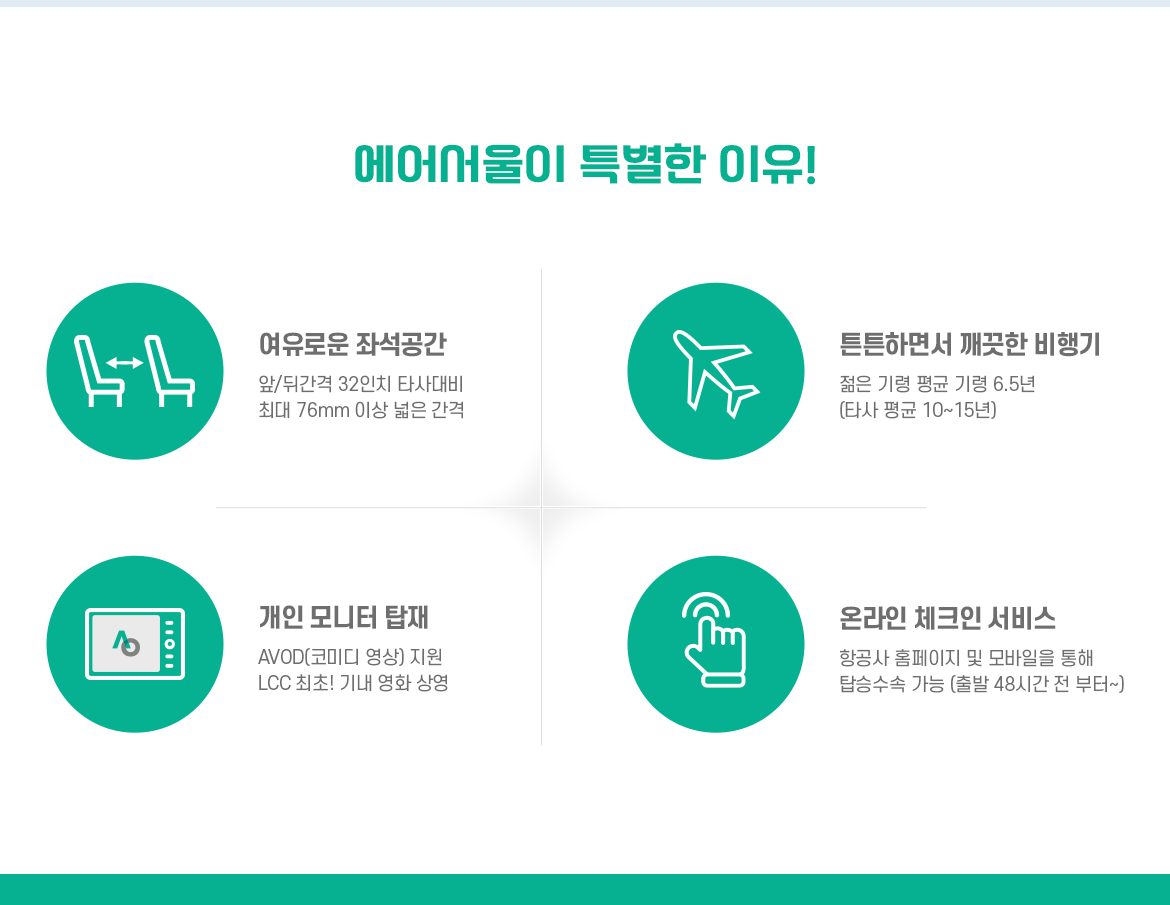 에어서울이 특별한 이유!

여유로운 좌석공간
앞/뒤간격 32인치 타사대비
최대 76mm 이상 넓은 간격

튼튼하면서 깨끗한 비행기
젊은 기령 평균 기령 6.5년
(타사 평균 10~15년)

개인 모니터 탑재
AVOD(코미디 영상) 지원
LCC 최초! 기내 영화 상영

온라인 체크인 서비스
항공사 홈페이지 및 모바일을 통해
탑승수속 가능 (출발 48시간 전 부터~)